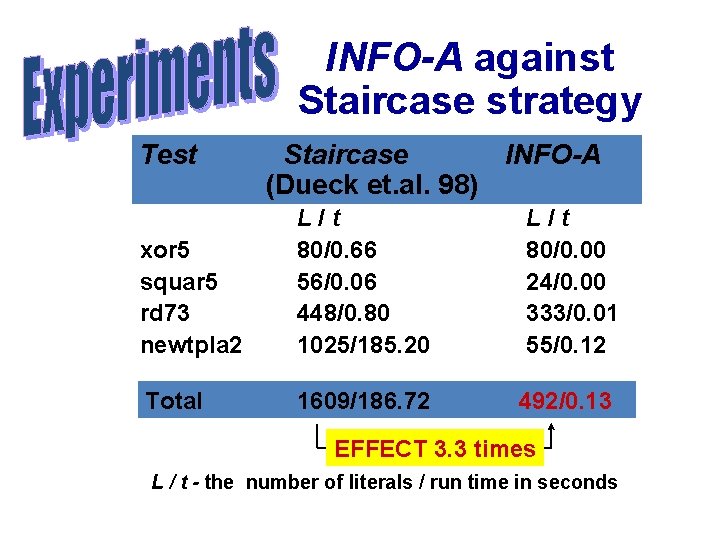 Experiments

INFO-A against Staircase strategy

| Test | Staircase (Dueck et.al. 98) | INFO-A |
|---|---|---|
| | L / t | L / t |
| xor5 | 80/0.66 | 80/0.00 |
| squar5 | 56/0.06 | 24/0.00 |
| rd73 | 448/0.80 | 333/0.01 |
| newtpla2 | 1025/185.20 | 55/0.12 |
| Total | 1609/186.72 | 492/0.13 |

EFFECT 3.3 times

L / t - the number of literals / run time in seconds